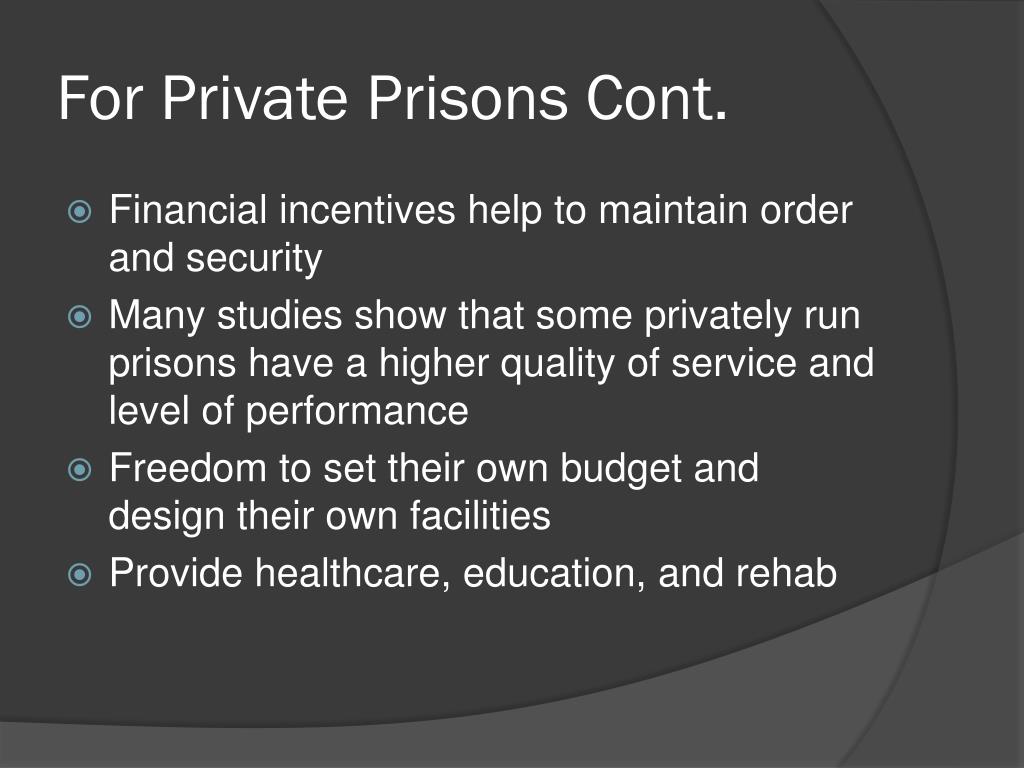 For Private Prisons Cont.

Financial incentives help to maintain order and security

Many studies show that some privately run prisons have a higher quality of service and level of performance

Freedom to set their own budget and design their own facilities

Provide healthcare, education, and rehab